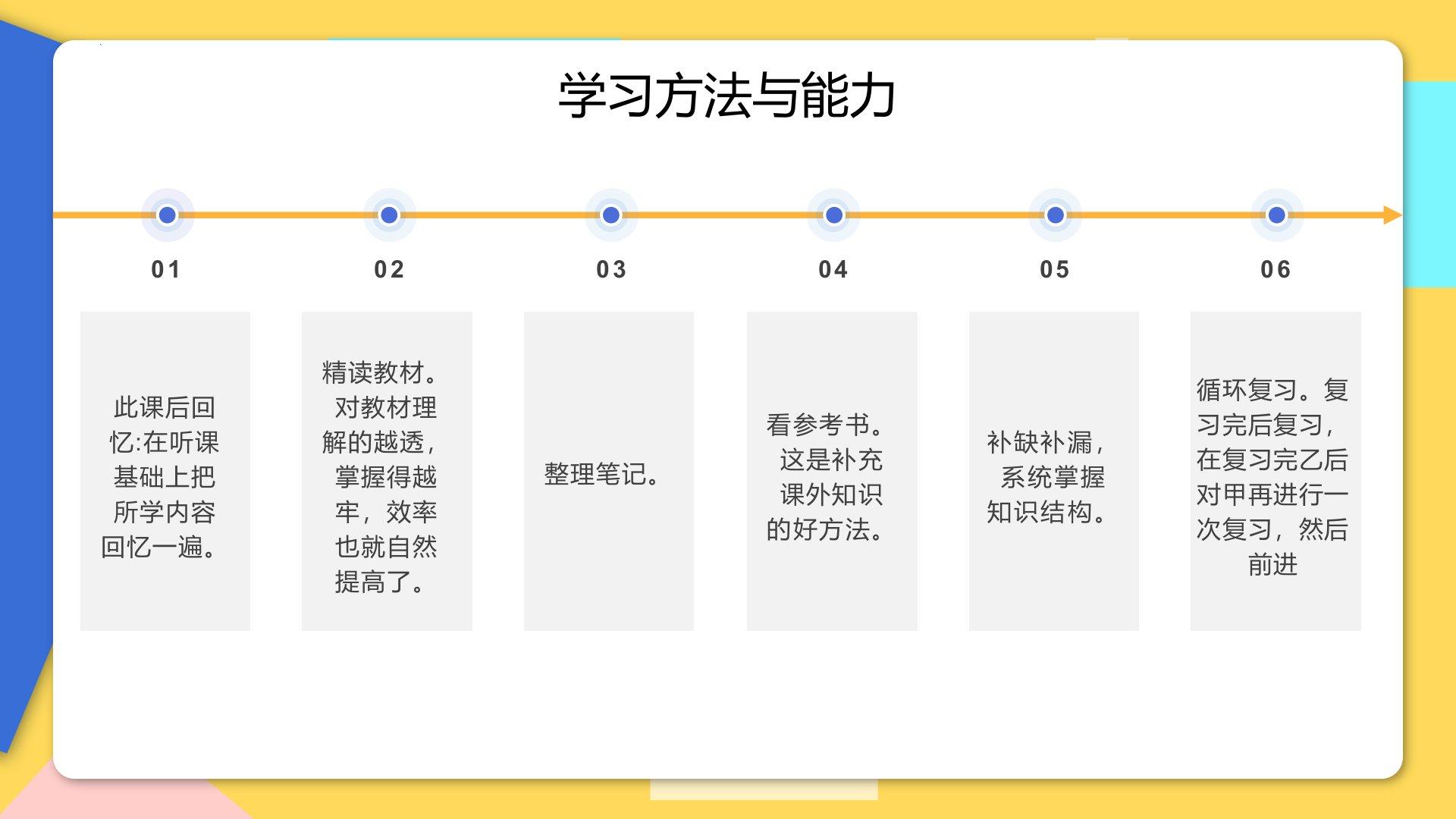 学习方法与能力

01

此课后回忆:在听课基础上把所学内容回忆一遍。

02

精读教材。对教材理解的越透，掌握得越牢，效率也就自然提高了。

03

整理笔记。

04

看参考书。这是补充课外知识的好方法。

05

补缺补漏，系统掌握知识结构。

06

循环复习。复习完后复习，在复习完乙后对甲再进行一次复习，然后前进